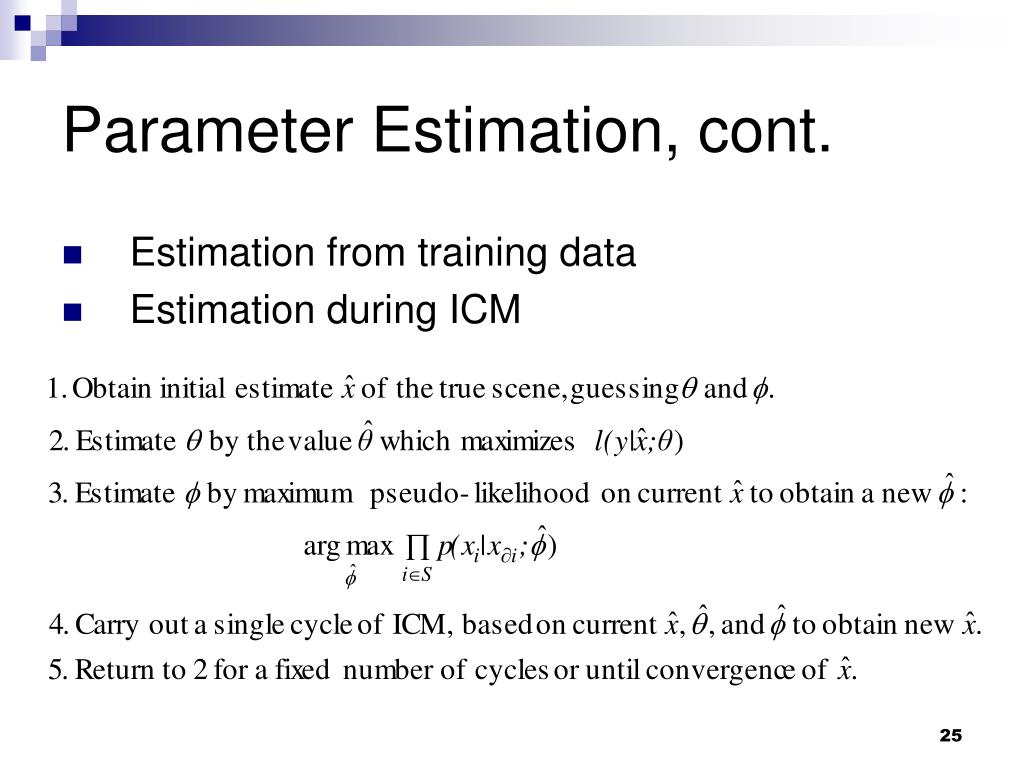 Parameter Estimation, cont.

Estimation from training data

Estimation during ICM

1. Obtain initial estimate $\hat{x}$ of the true scene, guessing $\theta$ and $\phi$.

2. Estimate $\theta$ by the value $\hat{\theta}$ which maximizes $l(y|\hat{x};\theta)$

3. Estimate $\phi$ by maximum pseudo-likelihood on current $\hat{x}$ to obtain a new $\hat{\phi}$ :

$\arg\max_{\hat{\phi}} \prod_{i \in S} p(x_i | x_{\partial i}; \hat{\phi})$

4. Carry out a single cycle of ICM, based on current $\hat{x}$, $\hat{\theta}$, and $\hat{\phi}$ to obtain new $\hat{x}$.

5. Return to 2 for a fixed number of cycles or until convergence of $\hat{x}$.

25